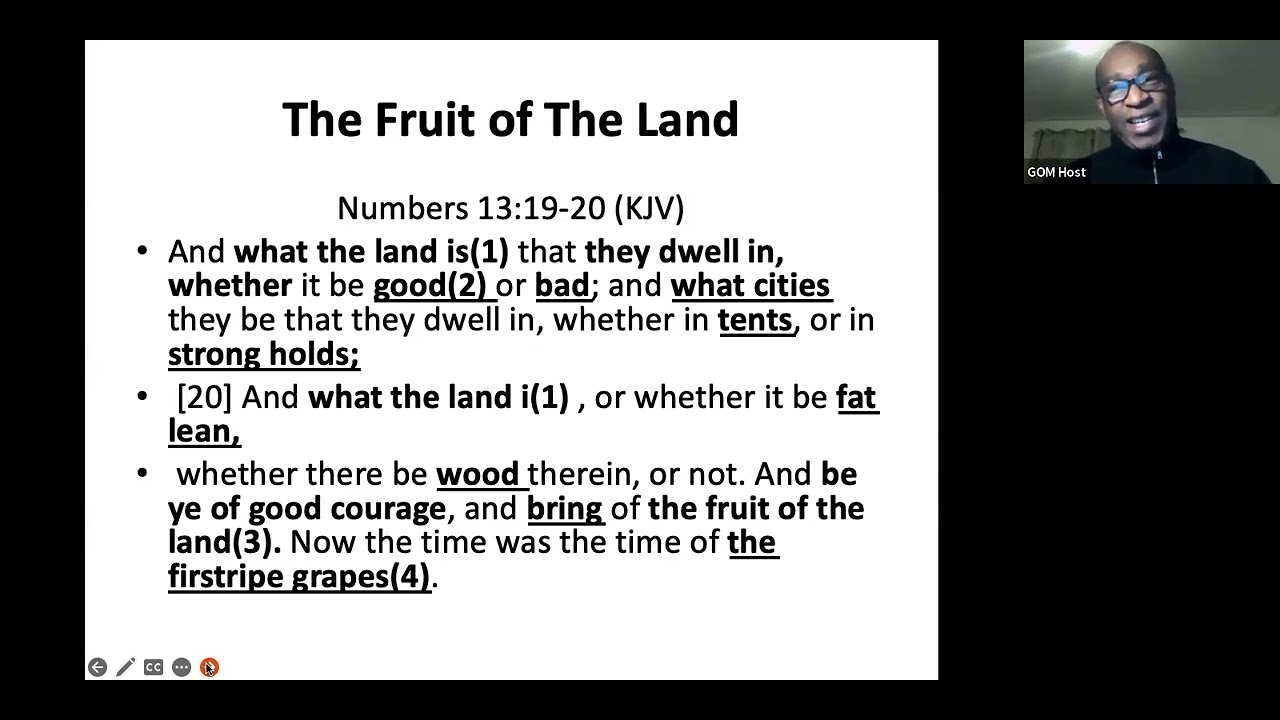 The Fruit of The Land

Numbers 13:19-20 (KJV)

• And what the land is(1) that they dwell in, whether it be good(2) or bad; and what cities they be that they dwell in, whether in tents, or in strong holds;

• [20] And what the land i(1) , or whether it be fat lean,

• whether there be wood therein, or not. And be ye of good courage, and bring of the fruit of the land(3). Now the time was the time of the firstripe grapes(4).

CC

GOM Host